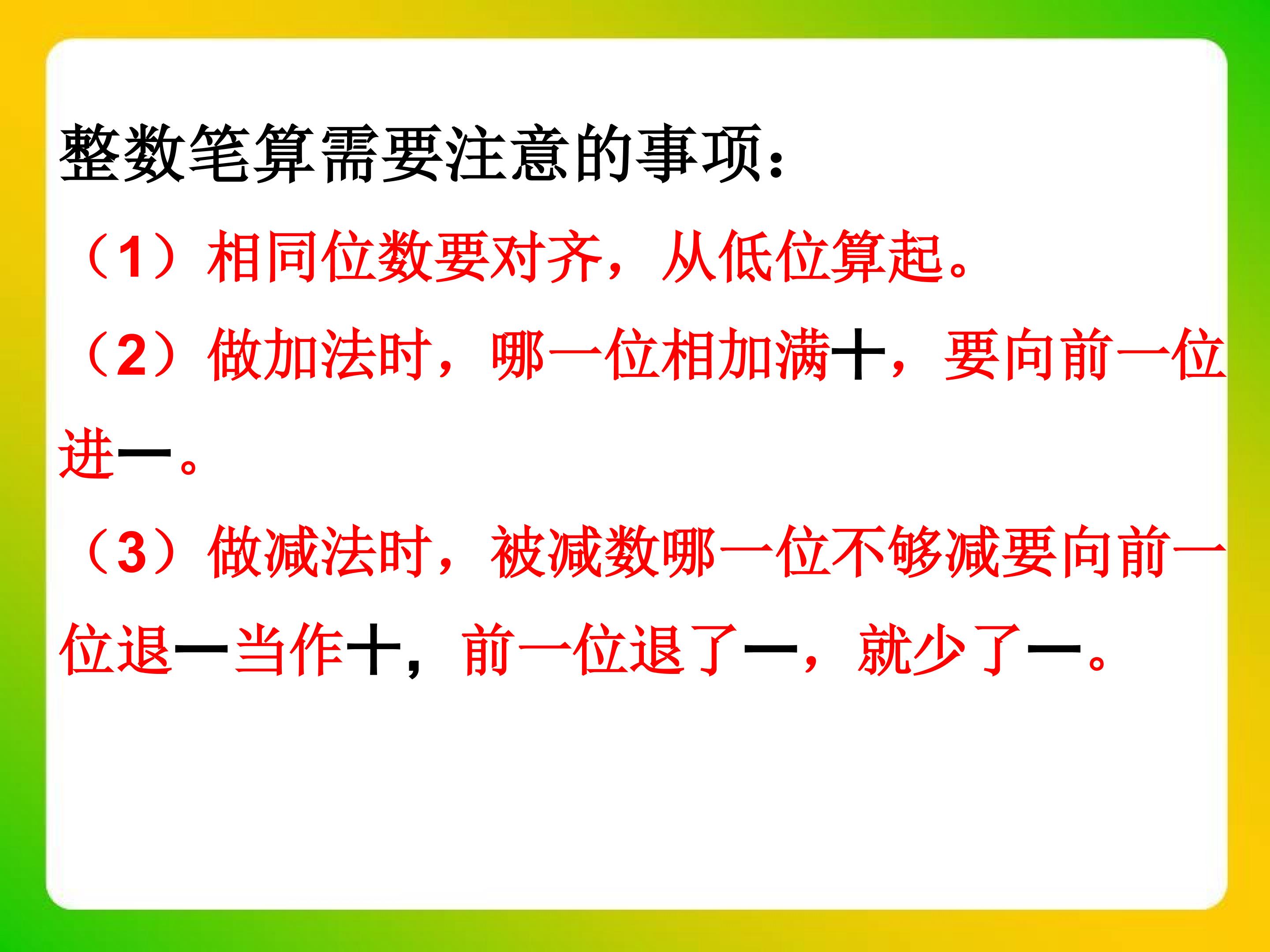 整数笔算需要注意的事项：

（1）相同位数要对齐，从低位算起。

（2）做加法时，哪一位相加满十，要向前一位进一。

（3）做减法时，被减数哪一位不够减要向前一位退一当作十，前一位退了一，就少了一。